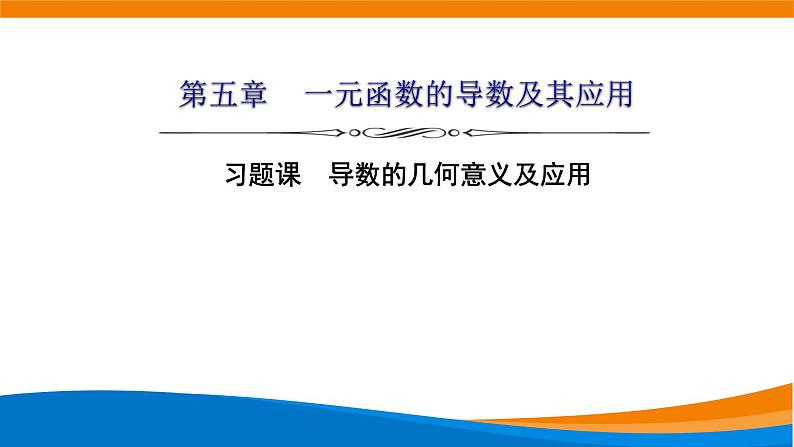 第五章　一元函数的导数及其应用

习题课　导数的几何意义及应用